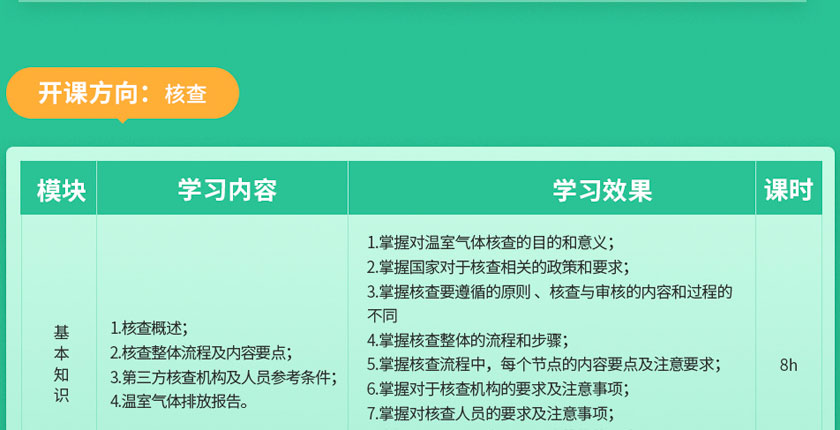 开课方向：核查

| 模块 | 学习内容 | 学习效果 | 课时 |
|---|---|---|---|
| 基本知识 | 1.核查概述；<br>2.核查整体流程及内容要点；<br>3.第三方核查机构及人员参考条件；<br>4.温室气体排放报告。 | 1.掌握对温室气体核查的目的和意义；<br>2.掌握国家对于核查相关的政策和要求；<br>3.掌握核查要遵循的原则 、核查与审核的内容和过程的不同<br>4.掌握核查整体的流程和步骤；<br>5.掌握核查流程中，每个节点的内容要点及注意要求；<br>6.掌握对于核查机构的要求及注意事项；<br>7.掌握对核查人员的要求及注意事项； | 8h |